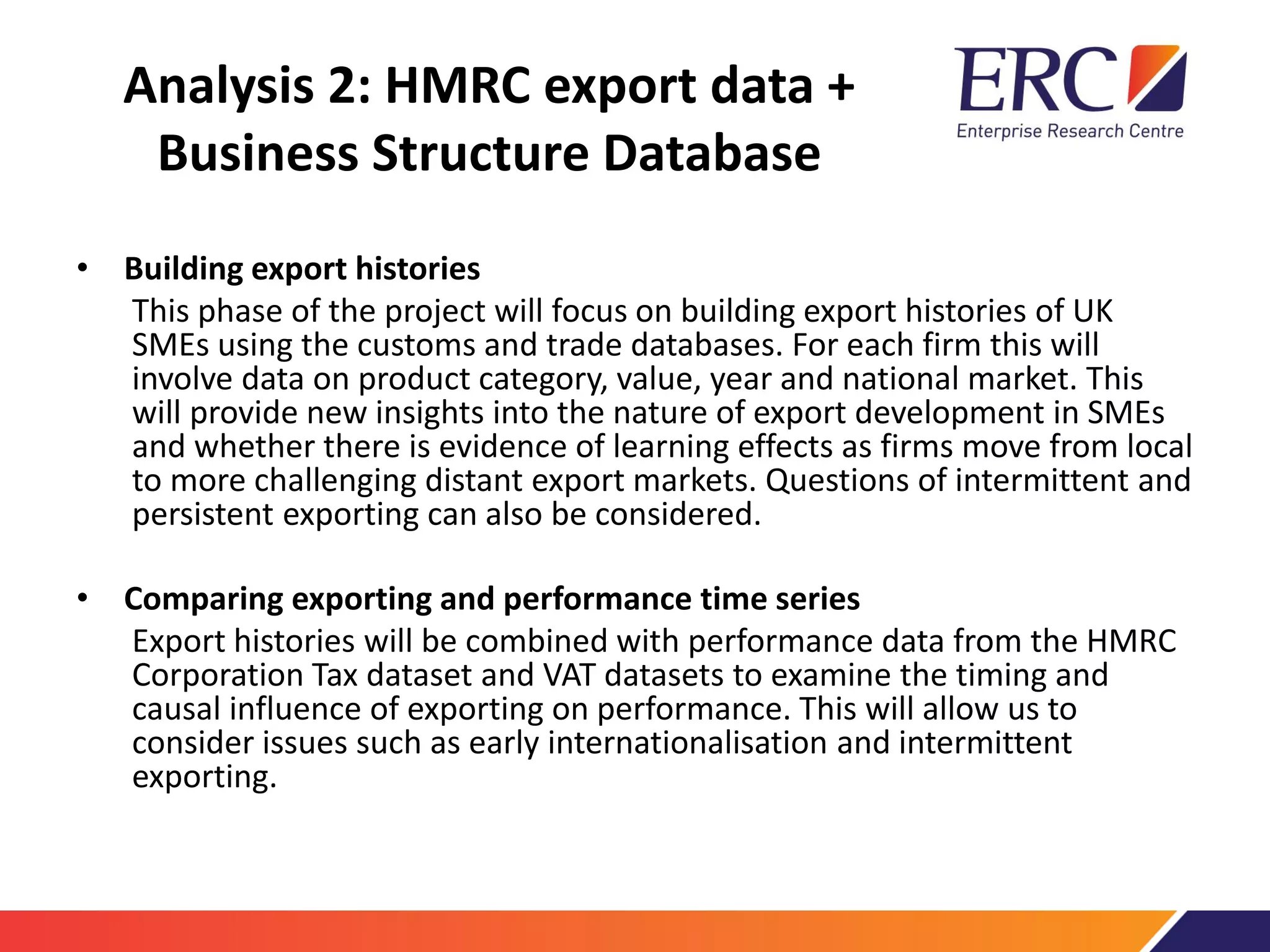 Analysis 2: HMRC export data + Business Structure Database

ERC
Enterprise Research Centre

• Building export histories
This phase of the project will focus on building export histories of UK SMEs using the customs and trade databases. For each firm this will involve data on product category, value, year and national market. This will provide new insights into the nature of export development in SMEs and whether there is evidence of learning effects as firms move from local to more challenging distant export markets. Questions of intermittent and persistent exporting can also be considered.

• Comparing exporting and performance time series
Export histories will be combined with performance data from the HMRC Corporation Tax dataset and VAT datasets to examine the timing and causal influence of exporting on performance. This will allow us to consider issues such as early internationalisation and intermittent exporting.